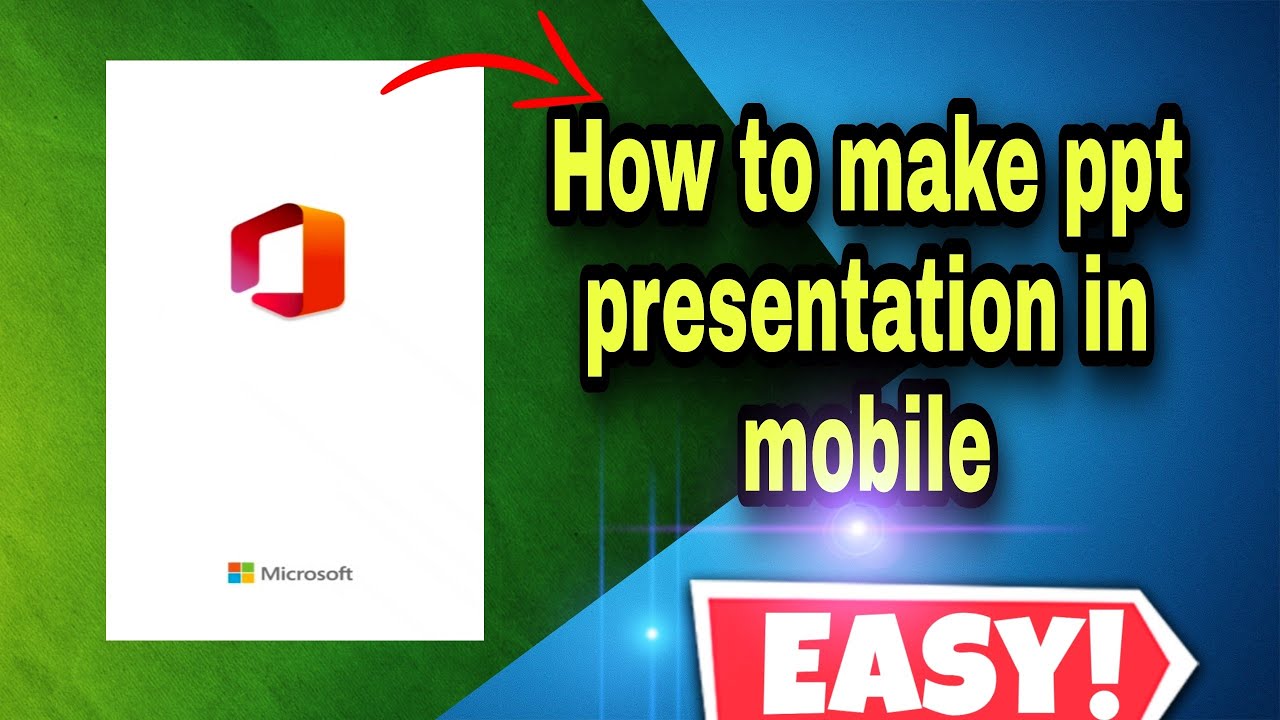 Microsoft

How to make ppt presentation in mobile

EASY!